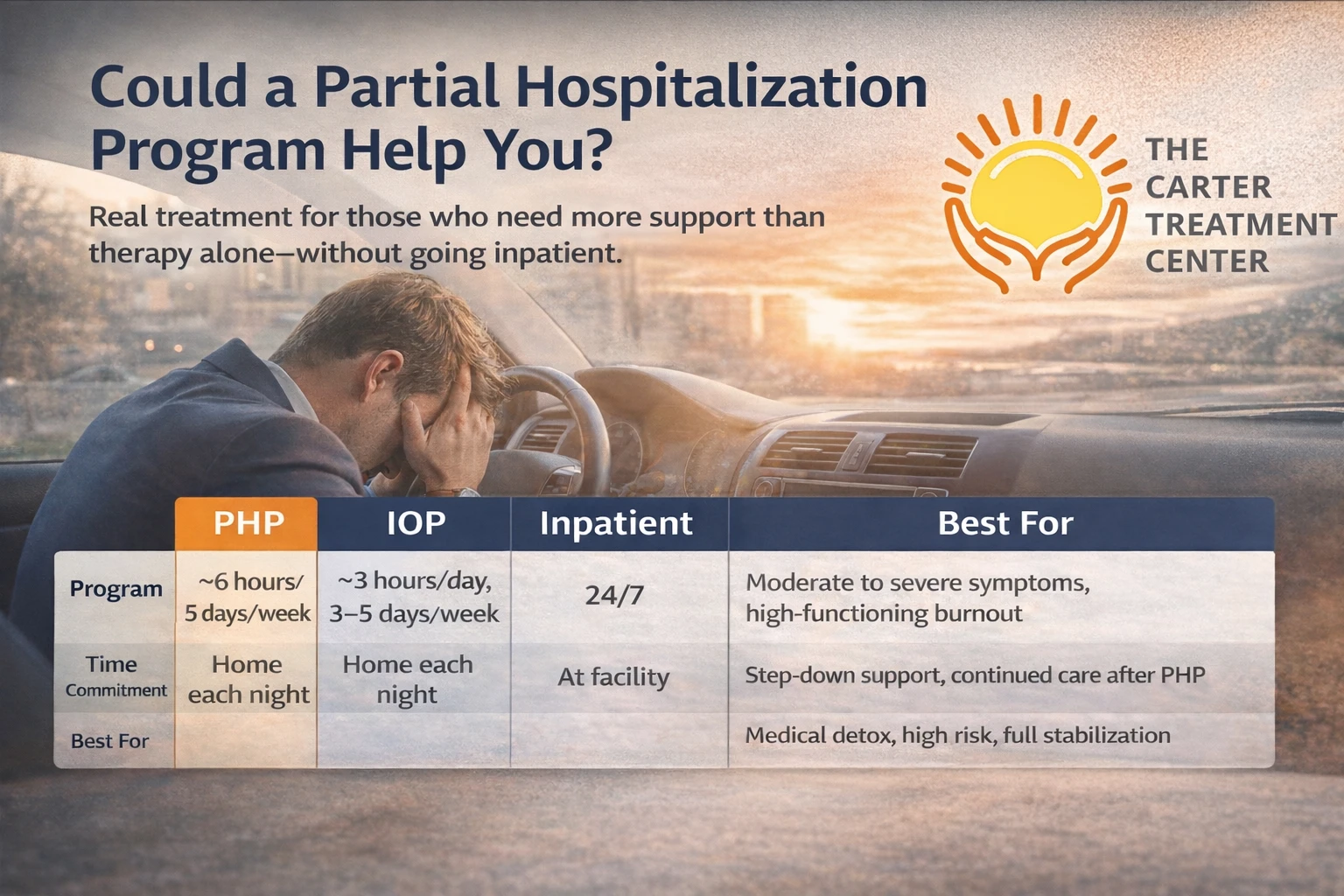 Could a Partial Hospitalization Program Help You?

Real treatment for those who need more support than therapy alone—without going inpatient.

THE CARTER TREATMENT CENTER

| | PHP | IOP | Inpatient | Best For |
|---|---|---|---|---|
| Program | ~6 hours/ 5 days/week | ~3 hours/day, 3–5 days/week | 24/7 | Moderate to severe symptoms, high-functioning burnout |
| Time Commitment | Home each night | Home each night | At facility | Step-down support, continued care after PHP |
| Best For | | | | Medical detox, high risk, full stabilization |